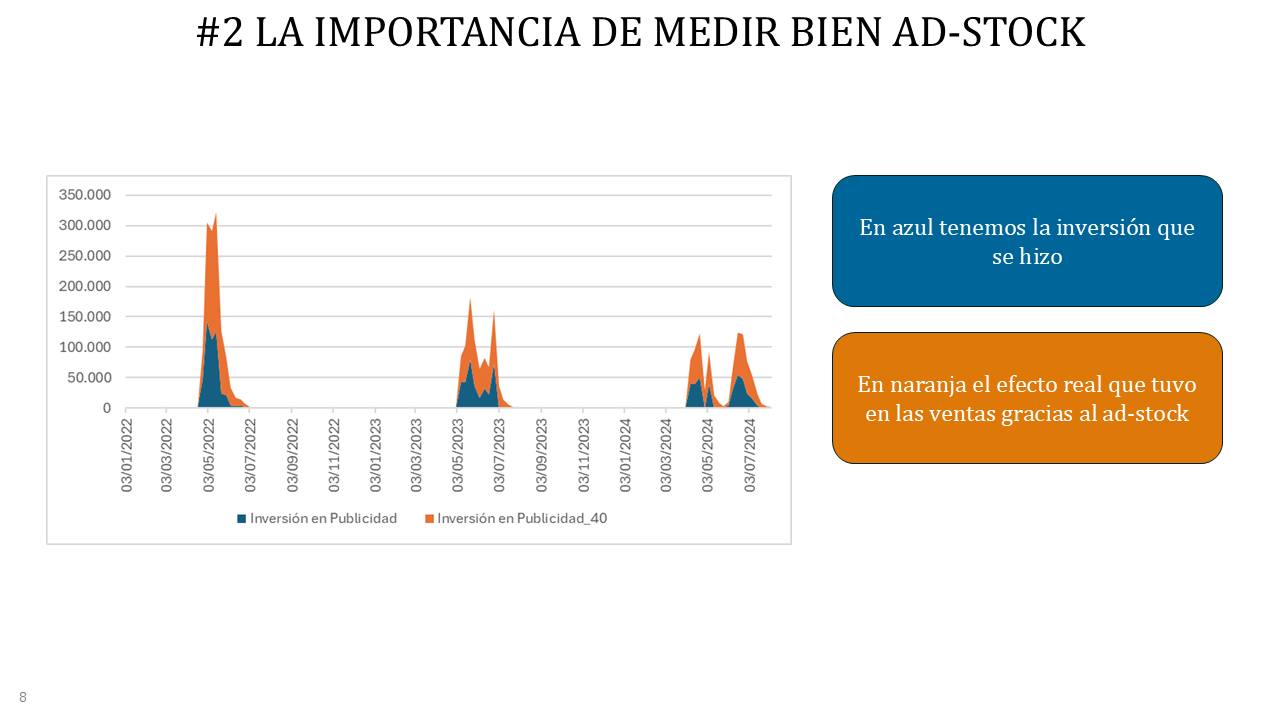 #2 LA IMPORTANCIA DE MEDIR BIEN AD-STOCK

350.000
300.000
250.000
200.000
150.000
100.000
50.000
0

03/01/2022
03/03/2022
03/05/2022
03/07/2022
03/09/2022
03/11/2022
03/01/2023
03/03/2023
03/05/2023
03/07/2023
03/09/2023
03/11/2023
03/01/2024
03/03/2024
03/05/2024
03/07/2024

Inversión en Publicidad
Inversión en Publicidad_40

En azul tenemos la inversión que se hizo

En naranja el efecto real que tuvo en las ventas gracias al ad-stock

8